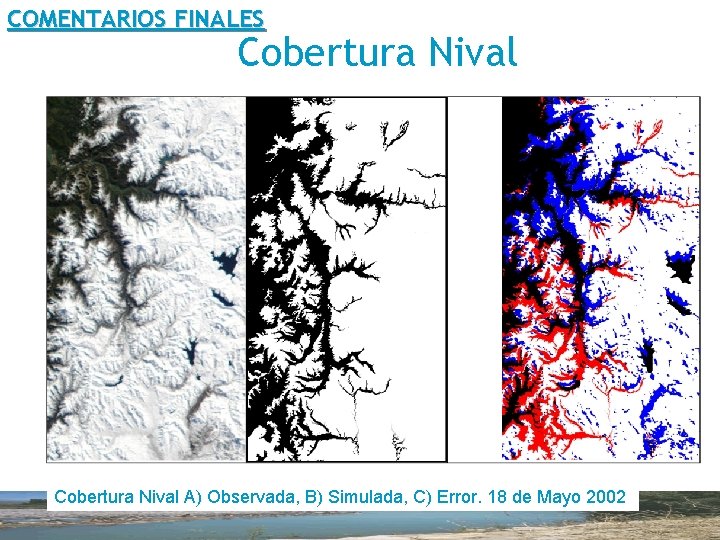 COMENTARIOS FINALES

Cobertura Nival

Cobertura Nival A) Observada, B) Simulada, C) Error. 18 de Mayo 2002